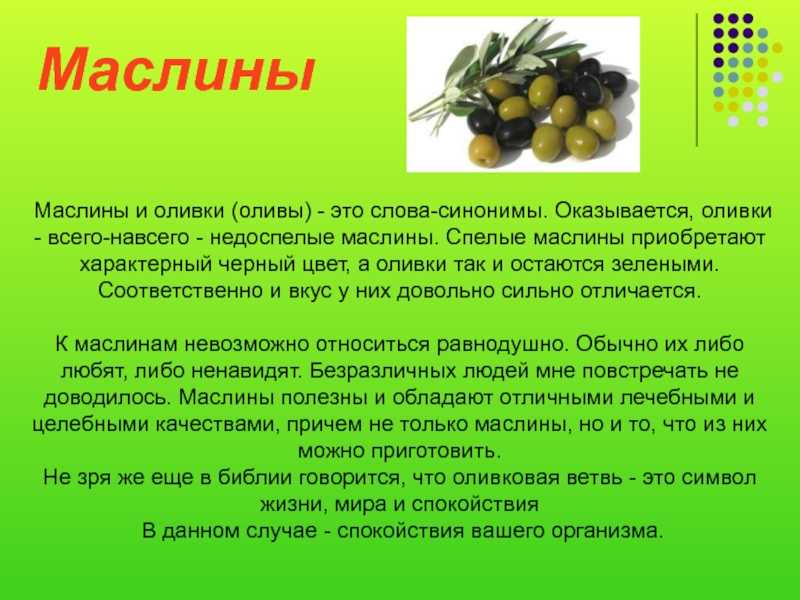 Маслины

Маслины и оливки (оливы) - это слова-синонимы. Оказывается, оливки - всего-навсего - недоспелые маслины. Спелые маслины приобретают характерный черный цвет, а оливки так и остаются зелеными. Соответственно и вкус у них довольно сильно отличается.

К маслинам невозможно относиться равнодушно. Обычно их либо любят, либо ненавидят. Безразличных людей мне повстречать не доводилось. Маслины полезны и обладают отличными лечебными и целебными качествами, причем не только маслины, но и то, что из них можно приготовить.
Не зря же еще в библии говорится, что оливковая ветвь - это символ жизни, мира и спокойствия
В данном случае - спокойствия вашего организма.